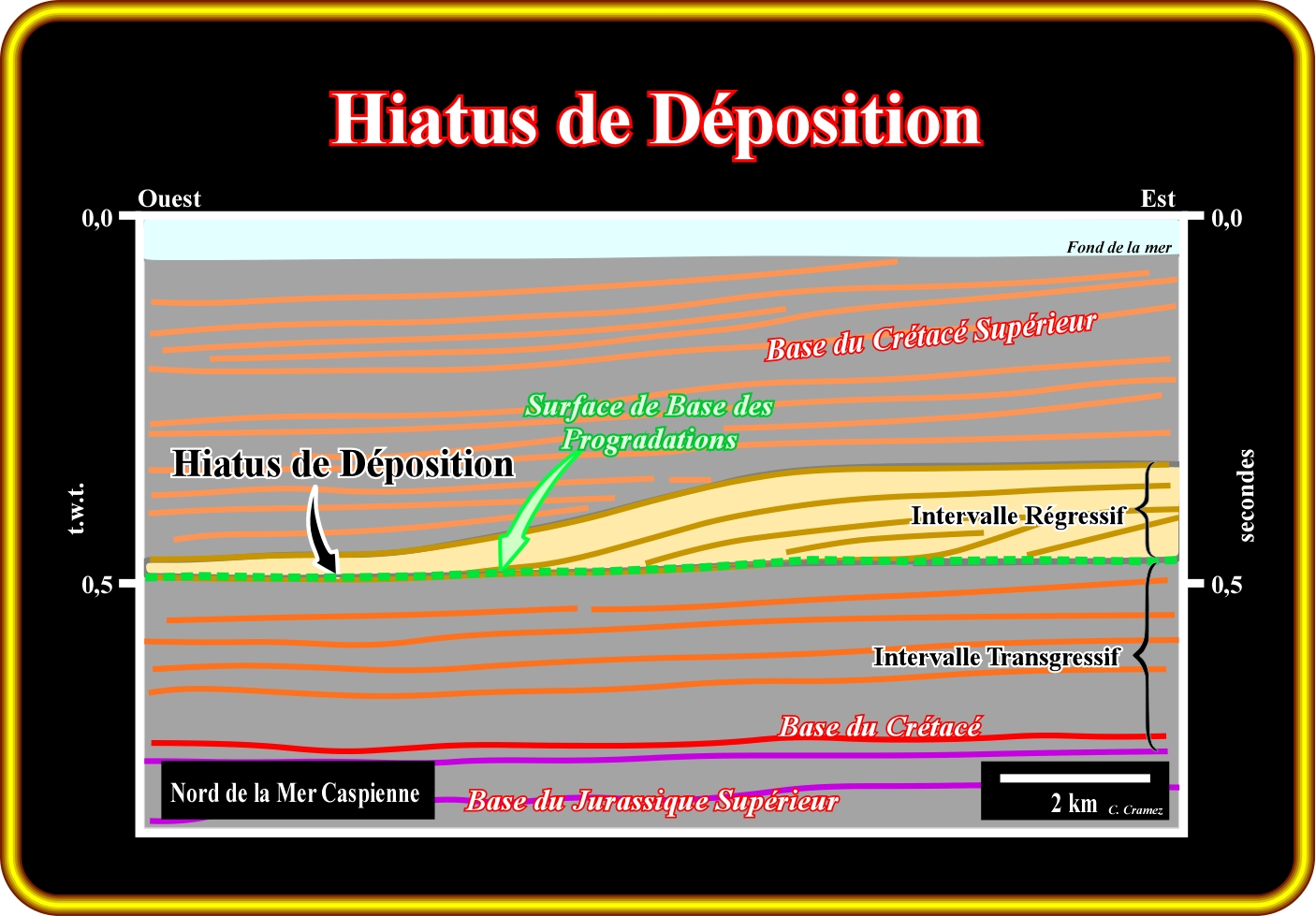 Hiatus de Déposition

Ouest

Est

0,0

0,0

Fond de la mer

Base du Crétacé Supérieur

Surface de Base des Progradations

Hiatus de Déposition

t.w.t.

secondes

Intervalle Régressif

0,5

0,5

Intervalle Transgressif

Base du Crétacé

Nord de la Mer Caspienne

Base du Jurassique Supérieur

2 km

C. Cramez